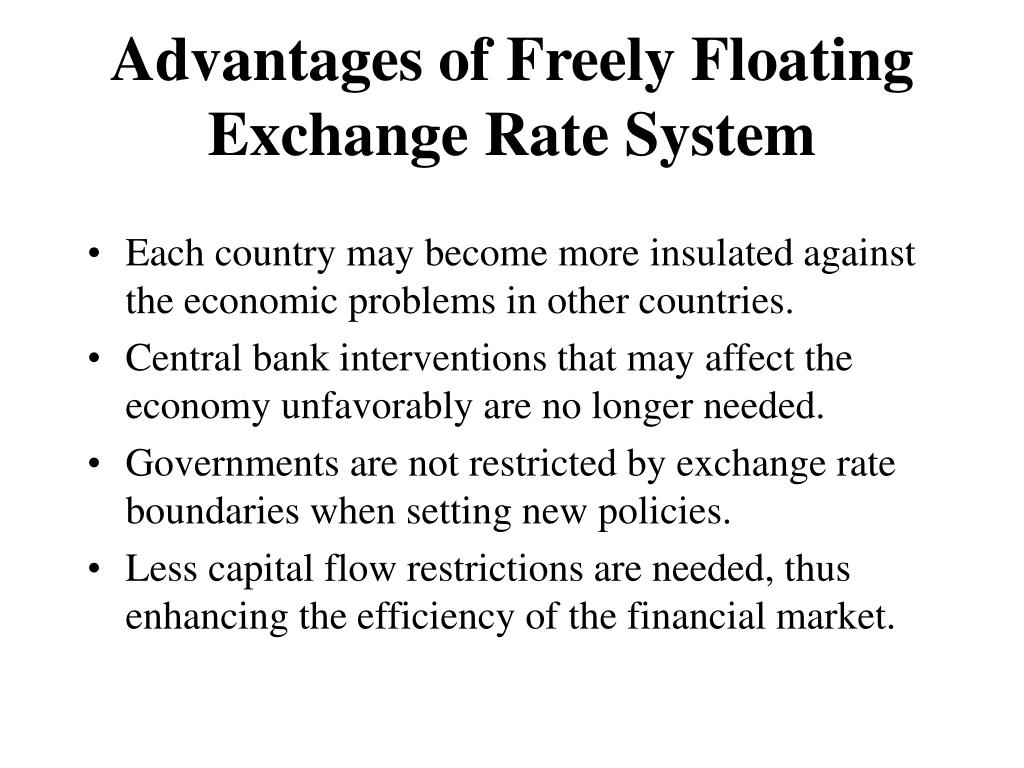 Advantages of Freely Floating Exchange Rate System

• Each country may become more insulated against the economic problems in other countries.
• Central bank interventions that may affect the economy unfavorably are no longer needed.
• Governments are not restricted by exchange rate boundaries when setting new policies.
• Less capital flow restrictions are needed, thus enhancing the efficiency of the financial market.